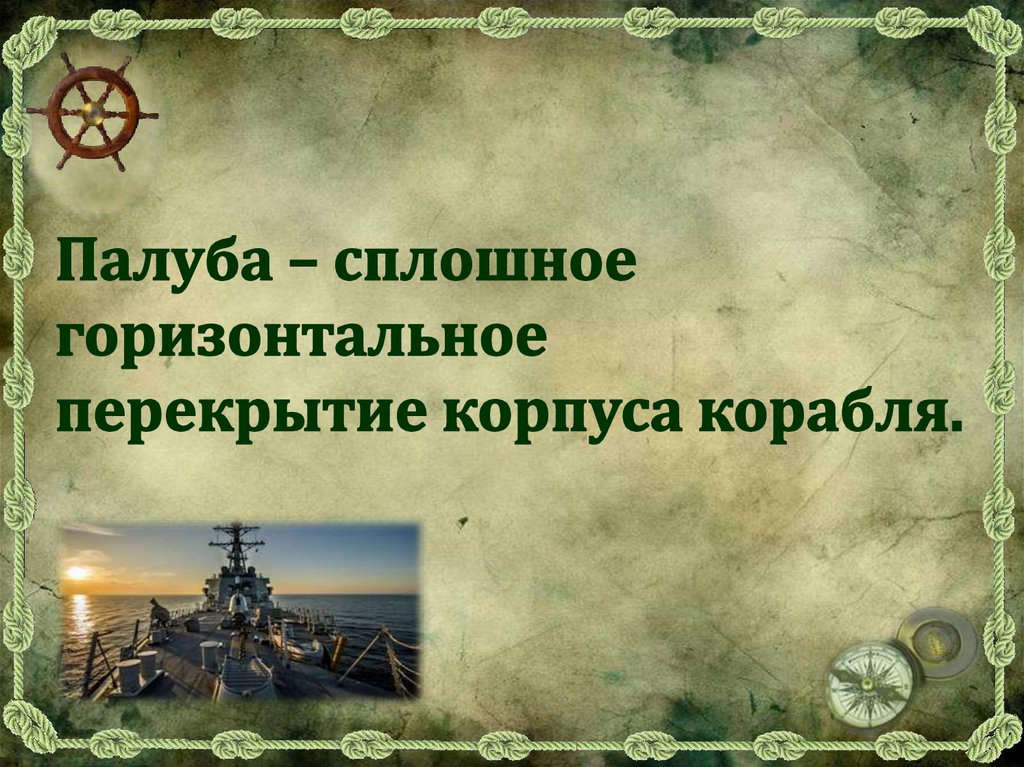 Палуба – сплошное горизонтальное перекрытие корпуса корабля.